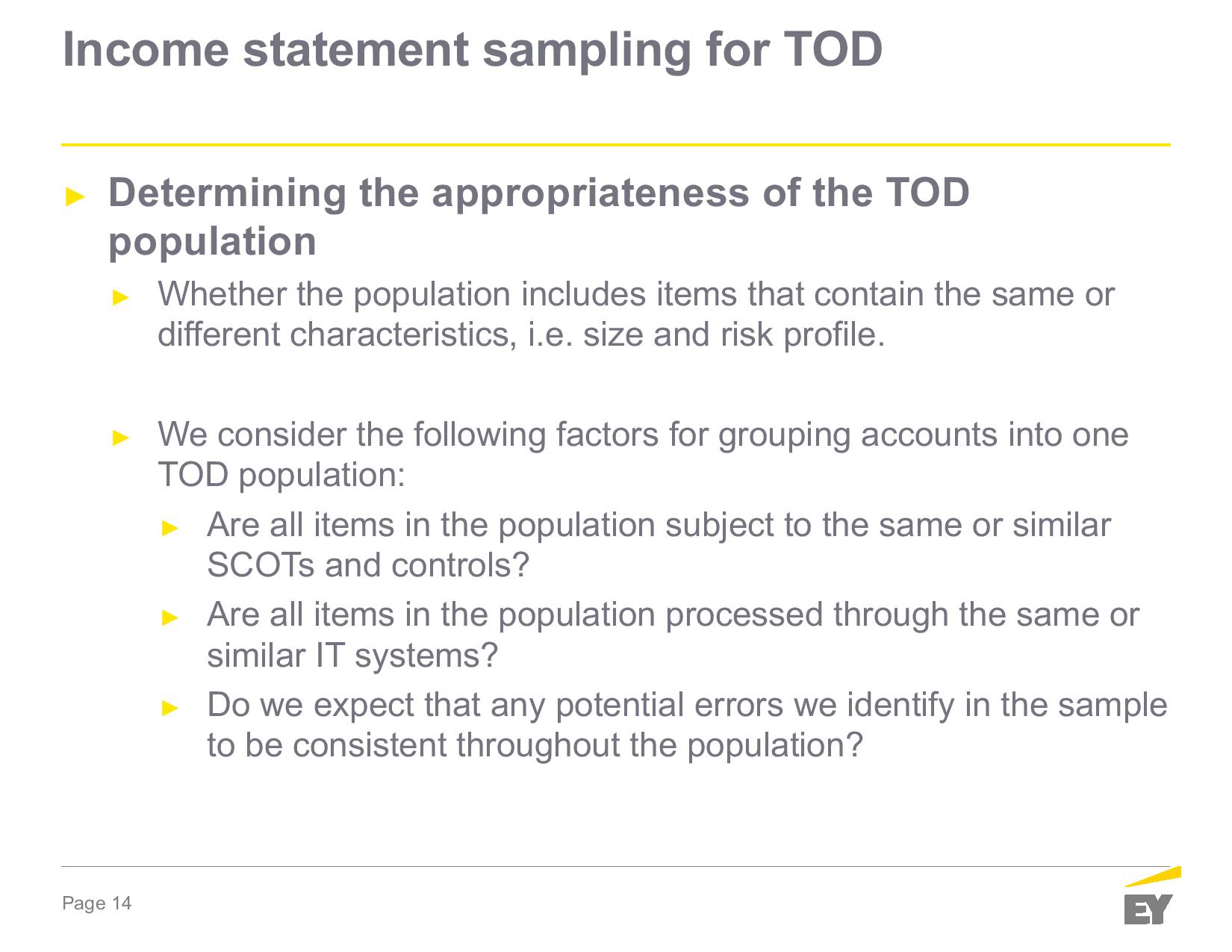 Income statement sampling for TOD

► Determining the appropriateness of the TOD population

► Whether the population includes items that contain the same or different characteristics, i.e. size and risk profile.

► We consider the following factors for grouping accounts into one TOD population:

► Are all items in the population subject to the same or similar SCOTs and controls?

► Are all items in the population processed through the same or similar IT systems?

► Do we expect that any potential errors we identify in the sample to be consistent throughout the population?

Page 14

EY